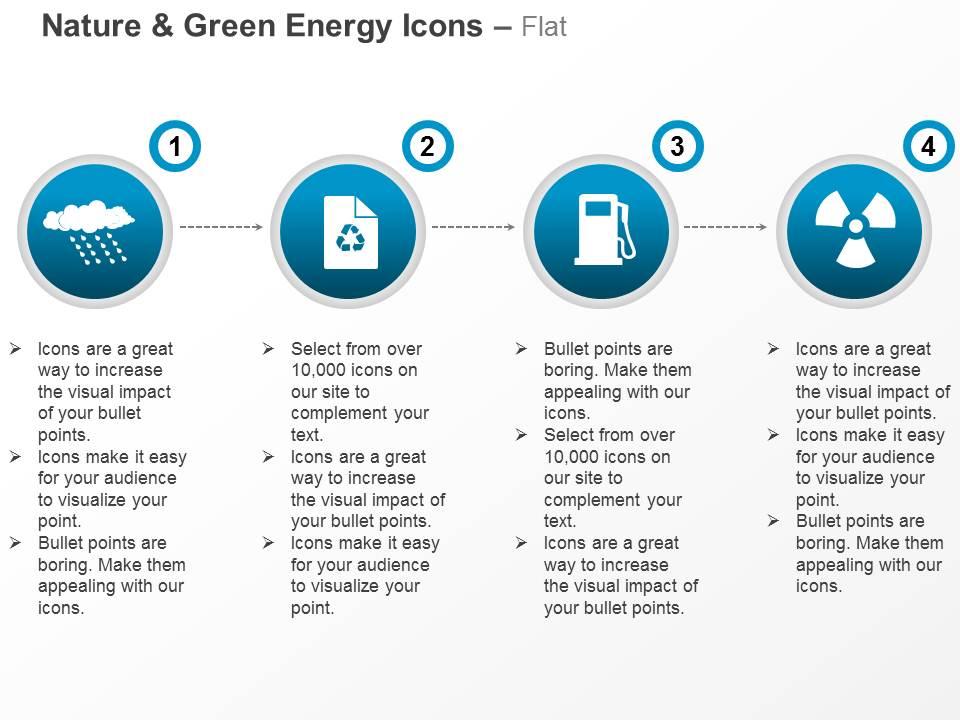 Nature & Green Energy Icons – Flat

1

2

3

4

➢ Icons are a great way to increase the visual impact of your bullet points.
➢ Icons make it easy for your audience to visualize your point.
➢ Bullet points are boring. Make them appealing with our icons.

➢ Select from over 10,000 icons on our site to complement your text.
➢ Icons are a great way to increase the visual impact of your bullet points.
➢ Icons make it easy for your audience to visualize your point.

➢ Bullet points are boring. Make them appealing with our icons.
➢ Select from over 10,000 icons on our site to complement your text.
➢ Icons are a great way to increase the visual impact of your bullet points.

➢ Icons are a great way to increase the visual impact of your bullet points.
➢ Icons make it easy for your audience to visualize your point.
➢ Bullet points are boring. Make them appealing with our icons.